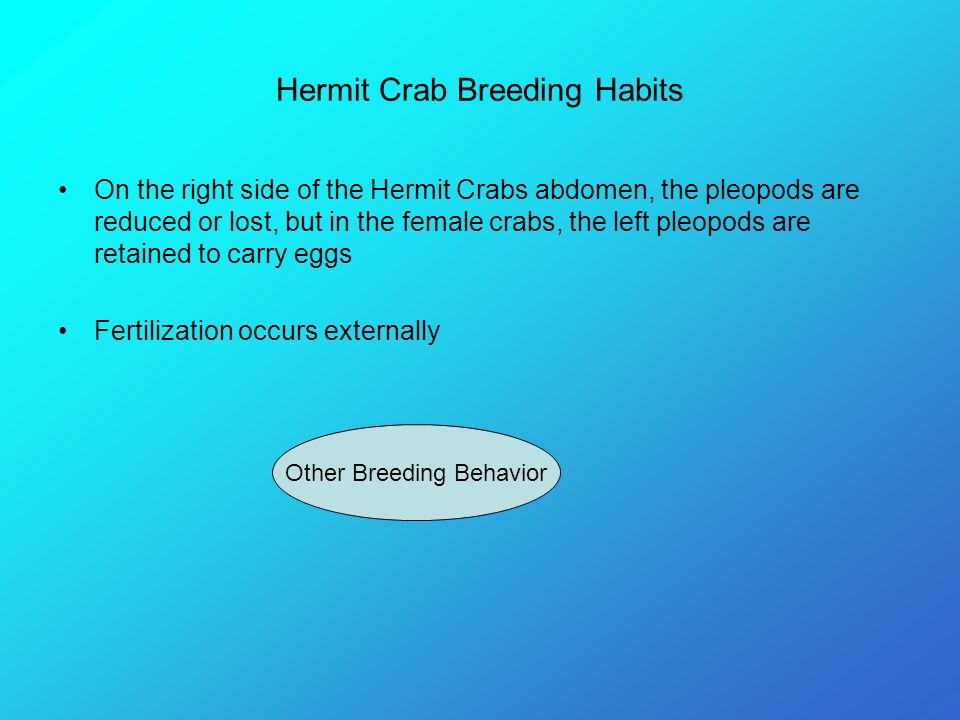 Hermit Crab Breeding Habits

• On the right side of the Hermit Crabs abdomen, the pleopods are reduced or lost, but in the female crabs, the left pleopods are retained to carry eggs

• Fertilization occurs externally

Other Breeding Behavior